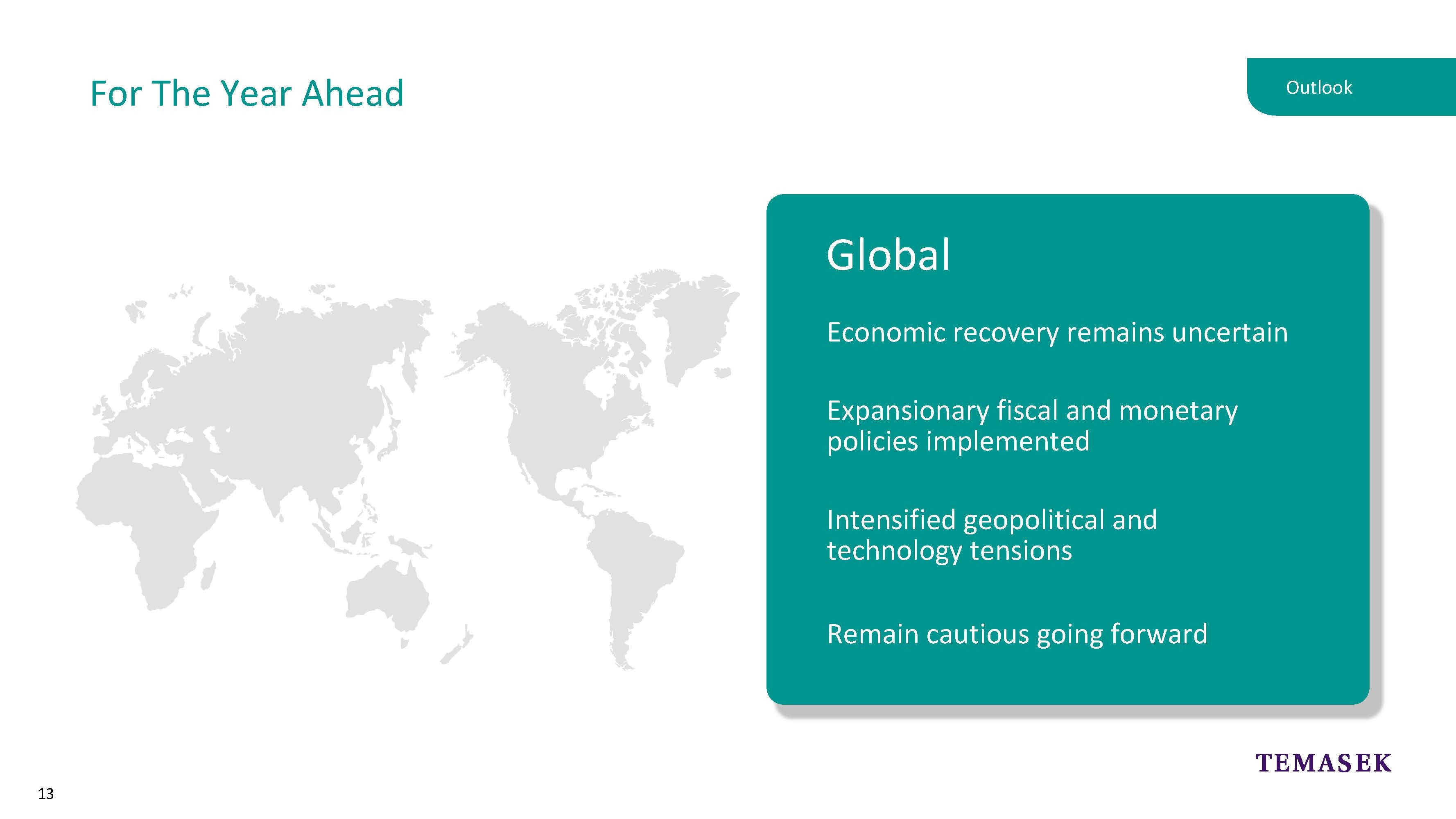 For The Year Ahead

Outlook

Global

Economic recovery remains uncertain

Expansionary fiscal and monetary policies implemented

Intensified geopolitical and technology tensions

Remain cautious going forward

TEMASEK

13